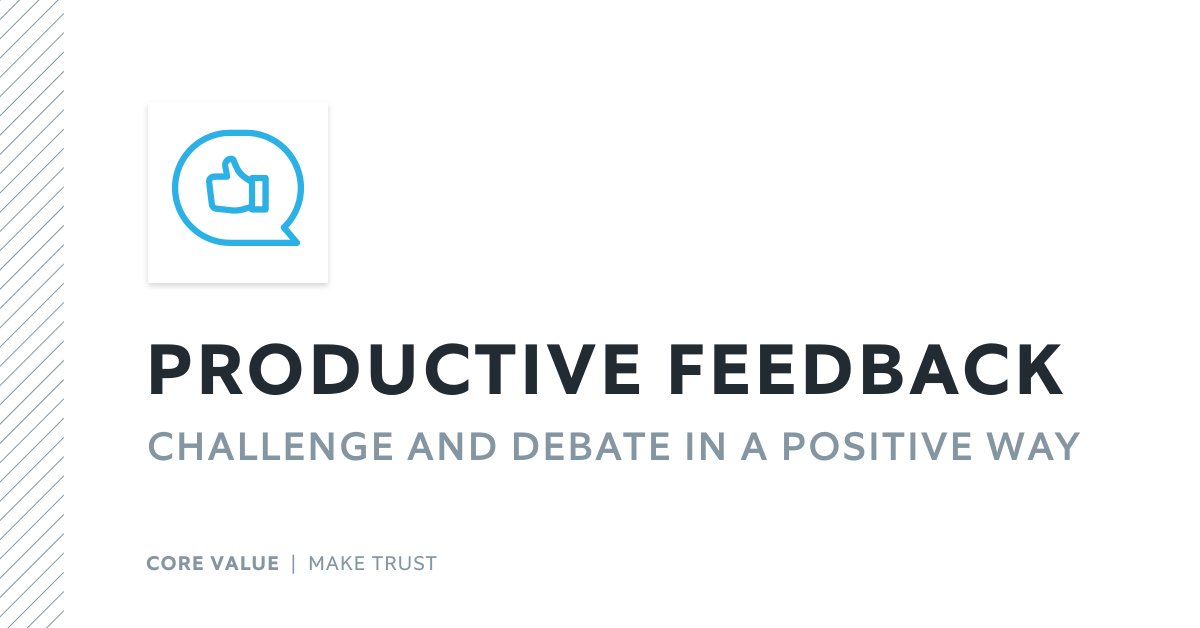 PRODUCTIVE FEEDBACK

CHALLENGE AND DEBATE IN A POSITIVE WAY

CORE VALUE | MAKE TRUST